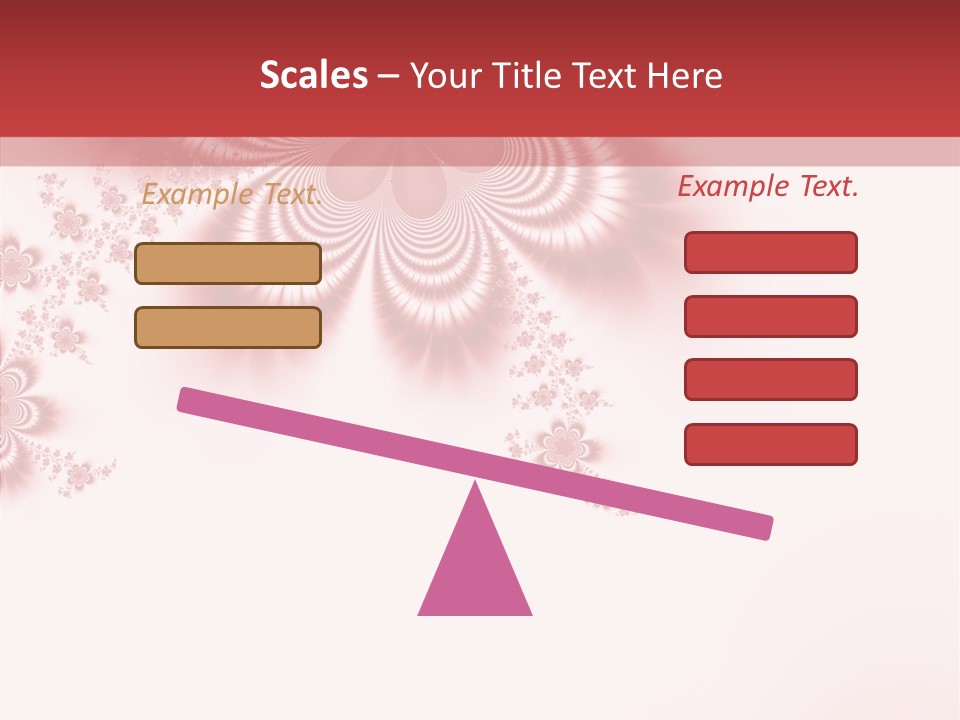 Scales – Your Title Text Here

Example Text.

Example Text.